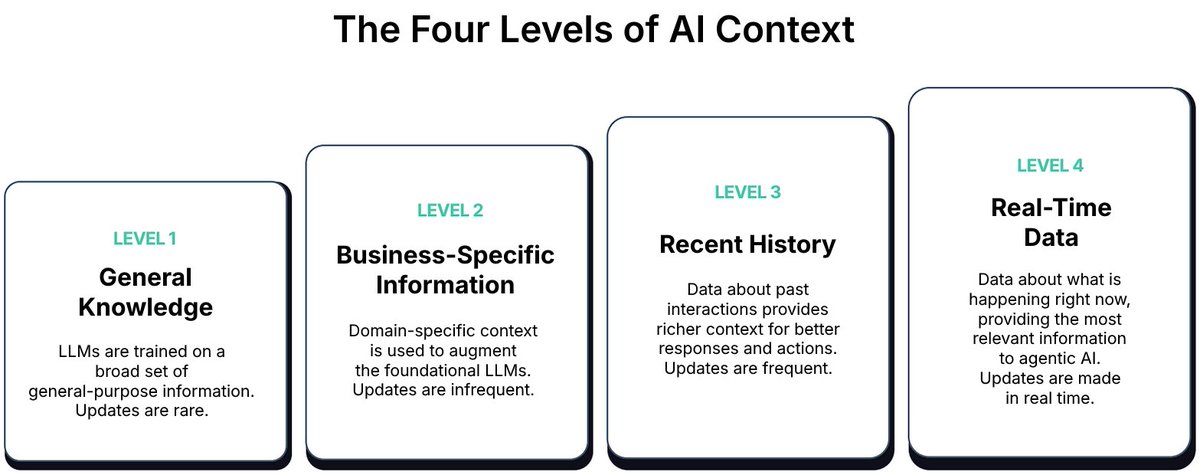 The Four Levels of AI Context

LEVEL 1

General Knowledge

LLMs are trained on a broad set of general-purpose information. Updates are rare.

LEVEL 2

Business-Specific Information

Domain-specific context is used to augment the foundational LLMs. Updates are infrequent.

LEVEL 3

Recent History

Data about past interactions provides richer context for better responses and actions. Updates are frequent.

LEVEL 4

Real-Time Data

Data about what is happening right now, providing the most relevant information to agentic AI. Updates are made in real time.